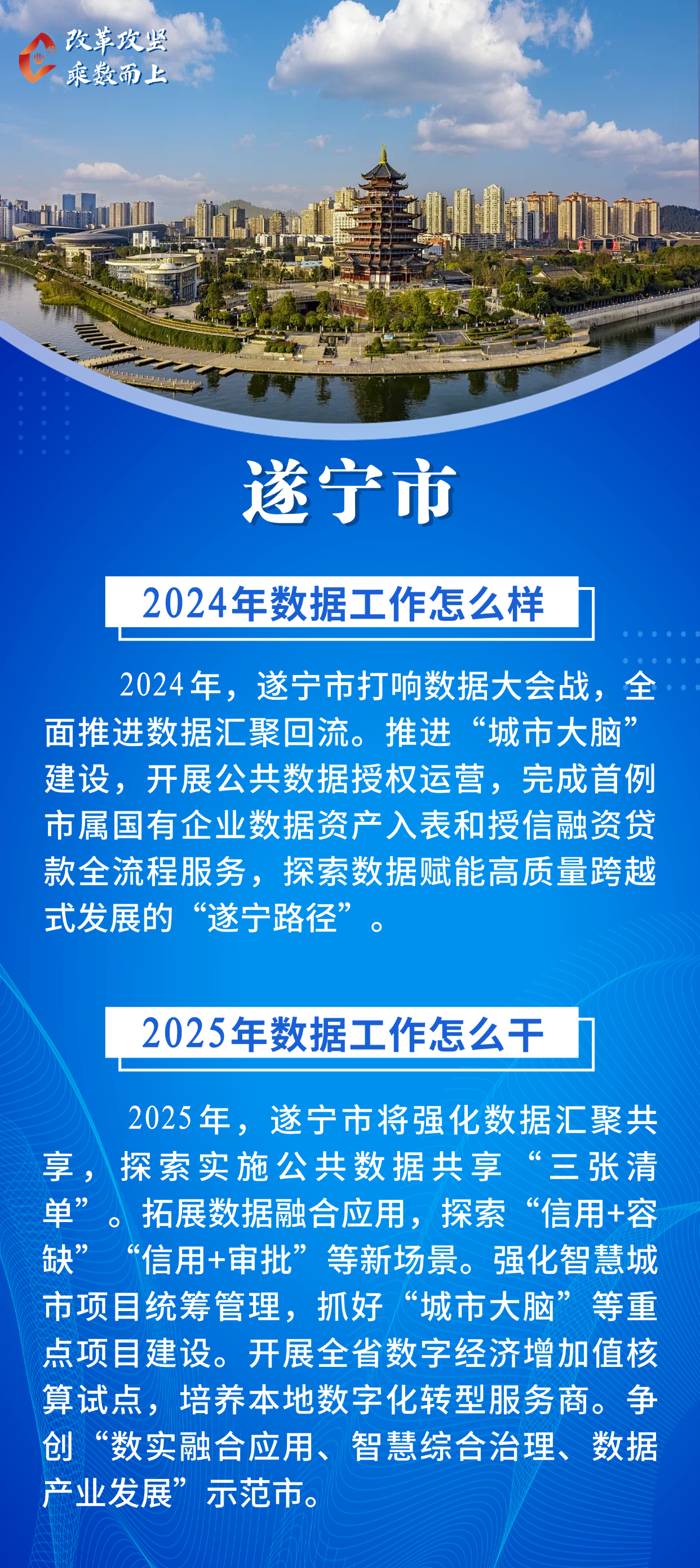 改革攻坚
乘数而上

遂宁市

2024年数据工作怎么样

2024年，遂宁市打响数据大会战，全面推进数据汇聚回流。推进“城市大脑”建设，开展公共数据授权运营，完成首例市属国有企业数据资产入表和授信融资贷款全流程服务，探索数据赋能高质量跨越式发展的“遂宁路径”。

2025年数据工作怎么干

2025年，遂宁市将强化数据汇聚共享，探索实施公共数据共享“三张清单”。拓展数据融合应用，探索“信用+容缺”“信用+审批”等新场景。强化智慧城市项目统筹管理，抓好“城市大脑”等重点项目建设。开展全省数字经济增加值核算试点，培养本地数字化转型服务商。争创“数实融合应用、智慧综合治理、数据产业发展”示范市。